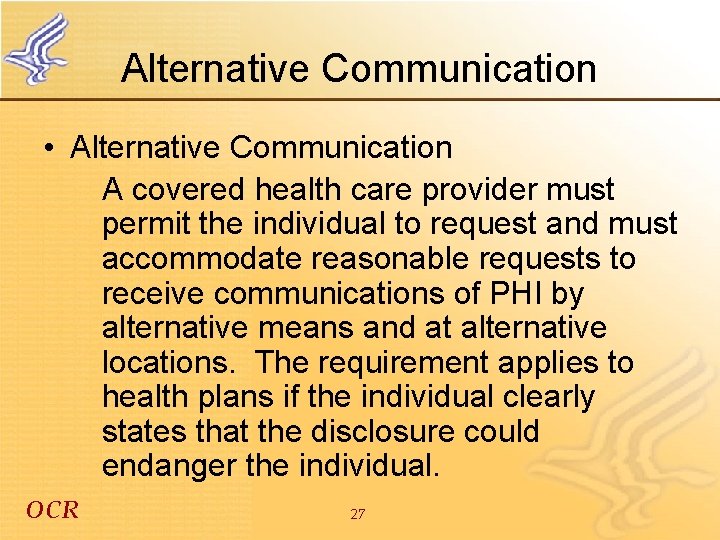 Alternative Communication

• Alternative Communication

A covered health care provider must permit the individual to request and must accommodate reasonable requests to receive communications of PHI by alternative means and at alternative locations. The requirement applies to health plans if the individual clearly states that the disclosure could endanger the individual.

OCR

27